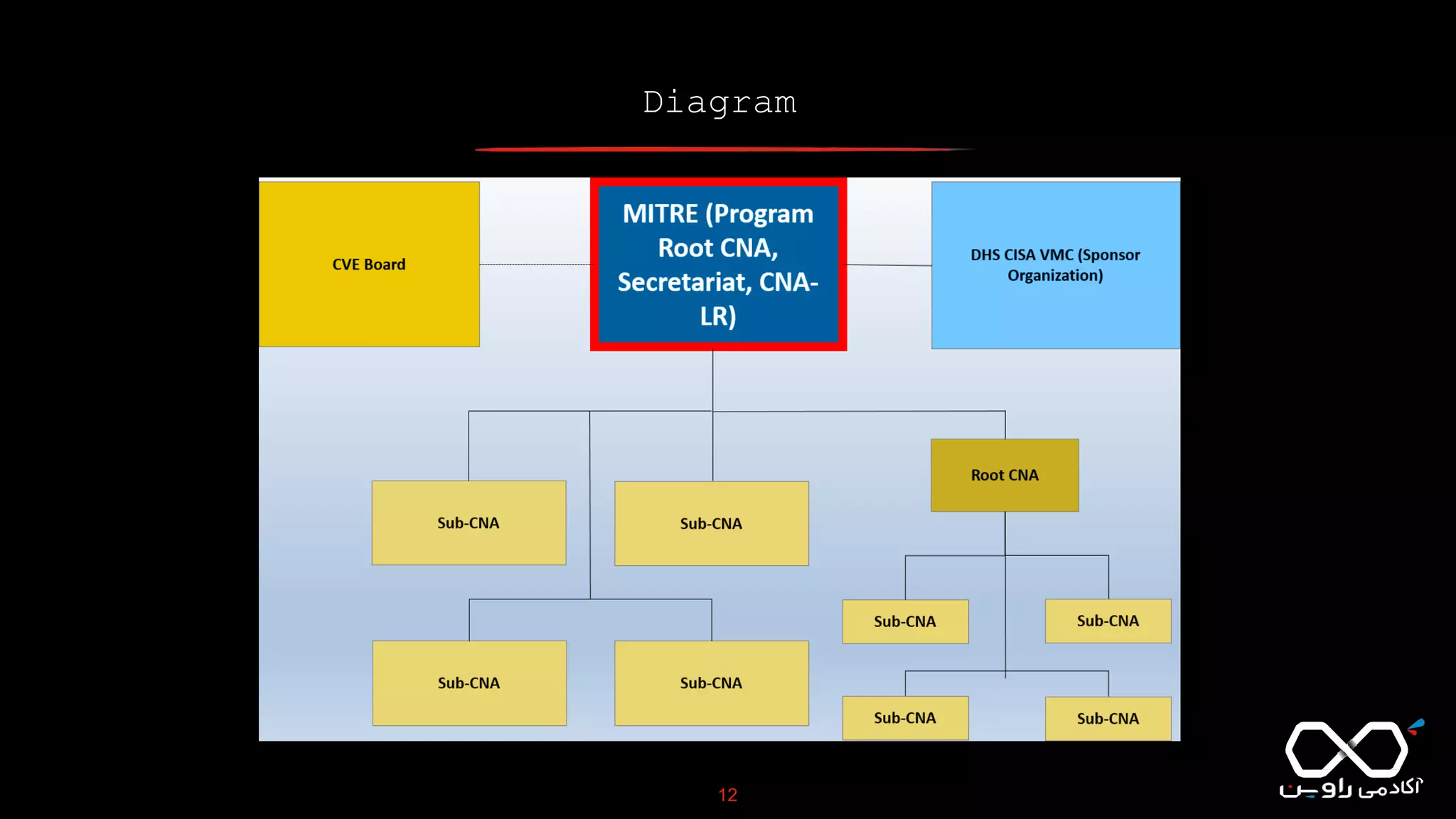 Diagram

CVE Board

MITRE (Program Root CNA, Secretariat, CNA-LR)

DHS CISA VMC (Sponsor Organization)

Root CNA

Sub-CNA

Sub-CNA

Sub-CNA

Sub-CNA

Sub-CNA

Sub-CNA

Sub-CNA

Sub-CNA

12

آکادمی راوین